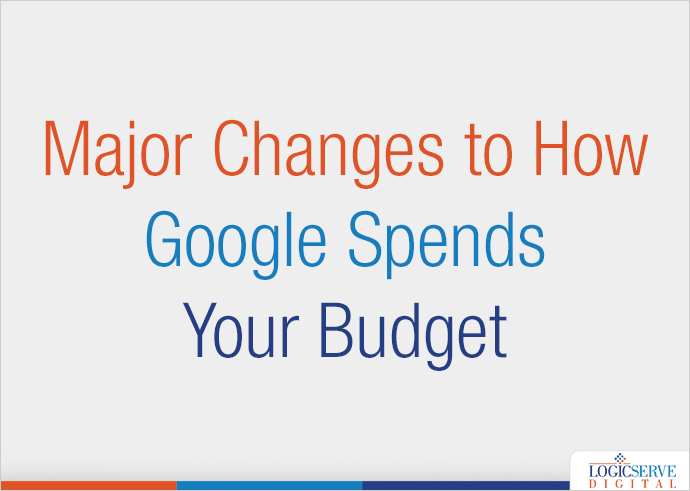 Major Changes to How
Google Spends
Your Budget

LOGICSERVE
DIGITAL